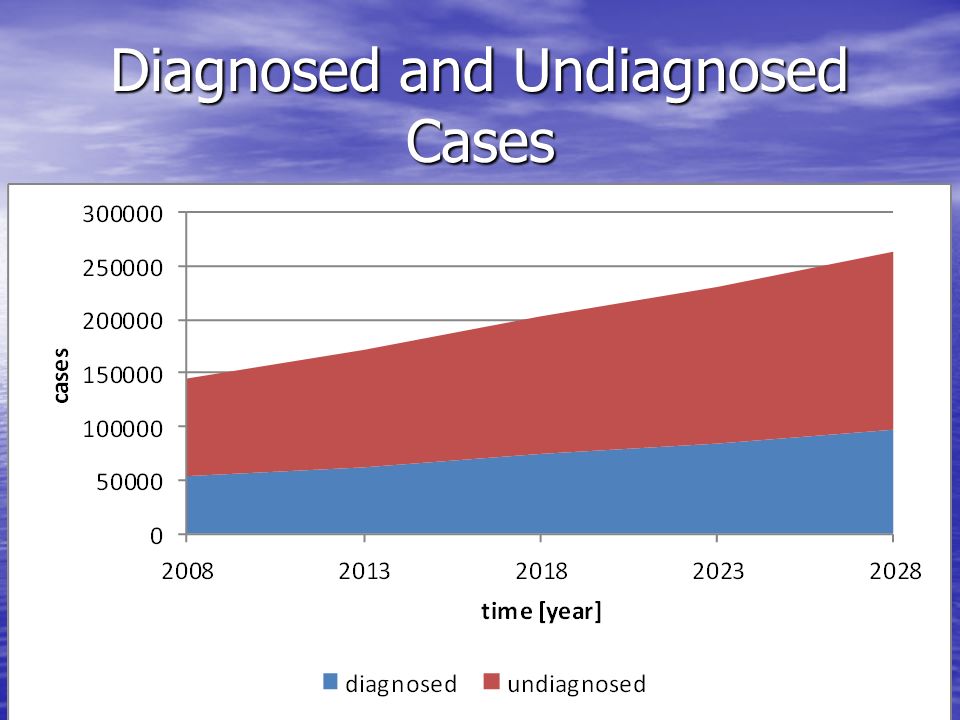 Diagnosed and Undiagnosed Cases

300000
250000
200000
150000
100000
50000
0

cases

2008
2013
2018
2023
2028

time [year]

diagnosed
undiagnosed